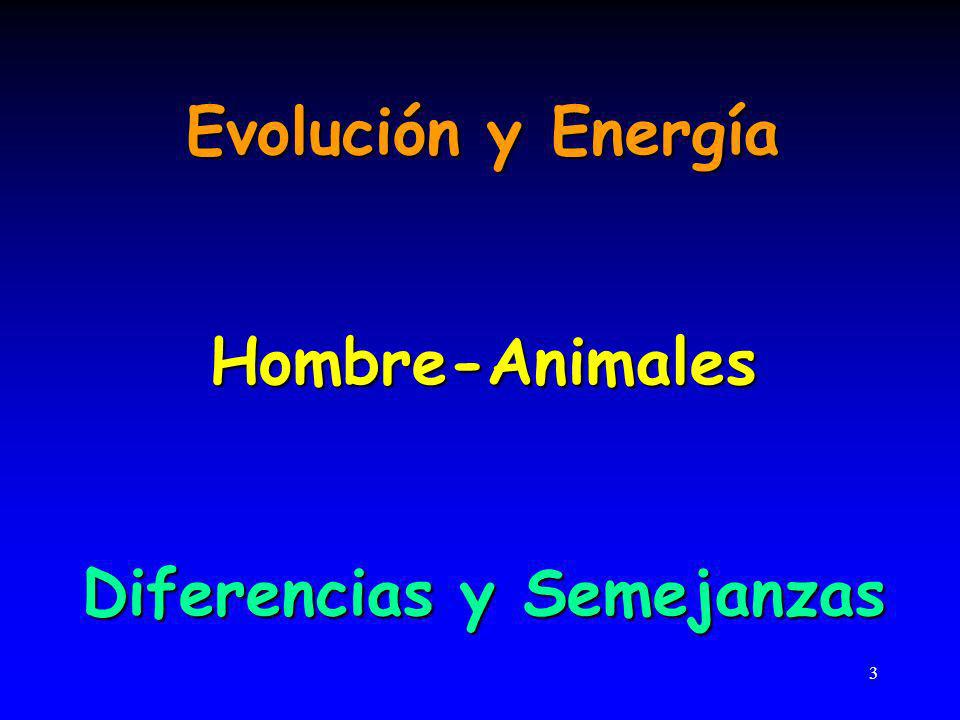 Evolución y Energía

Hombre-Animales

Diferencias y Semejanzas

3